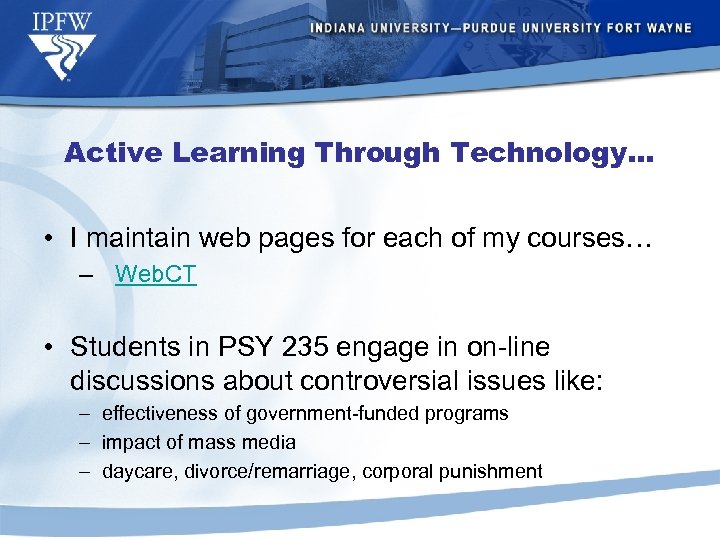 IPFW

INDIANA UNIVERSITY—PURDUE UNIVERSITY FORT WAYNE

Active Learning Through Technology…

• I maintain web pages for each of my courses…
– WebCT

• Students in PSY 235 engage in on-line discussions about controversial issues like:
– effectiveness of government-funded programs
– impact of mass media
– daycare, divorce/remarriage, corporal punishment